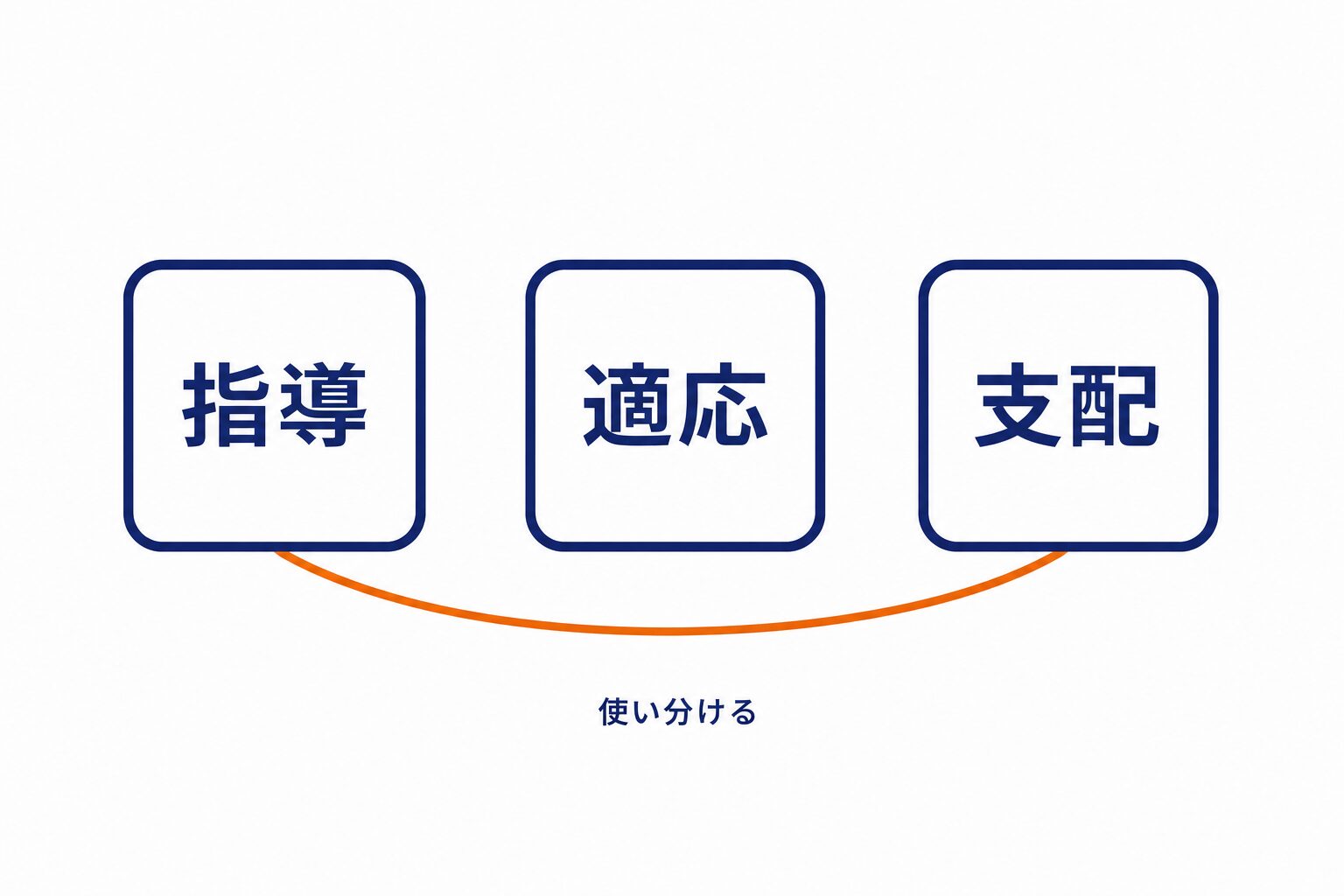 指導

適応

支配

使い分ける